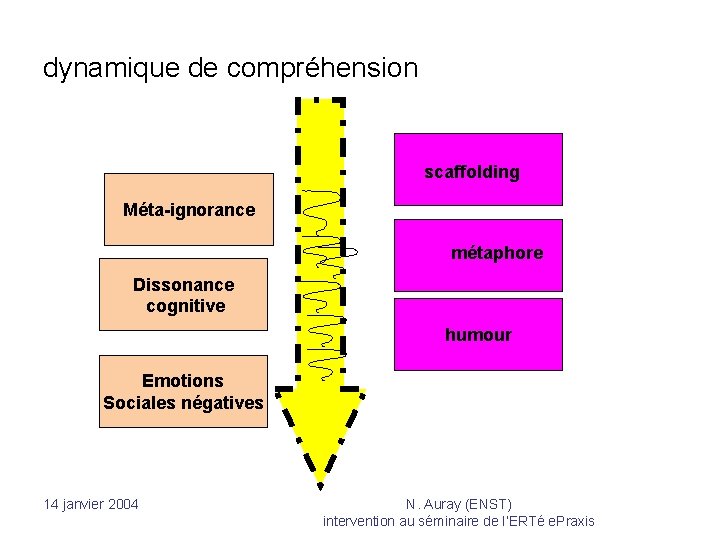 dynamique de compréhension

Méta-ignorance

Dissonance cognitive

Emotions Sociales négatives

scaffolding

métaphore

humour

14 janvier 2004

N. Auray (ENST)
intervention au séminaire de l'ERTé ePraxis